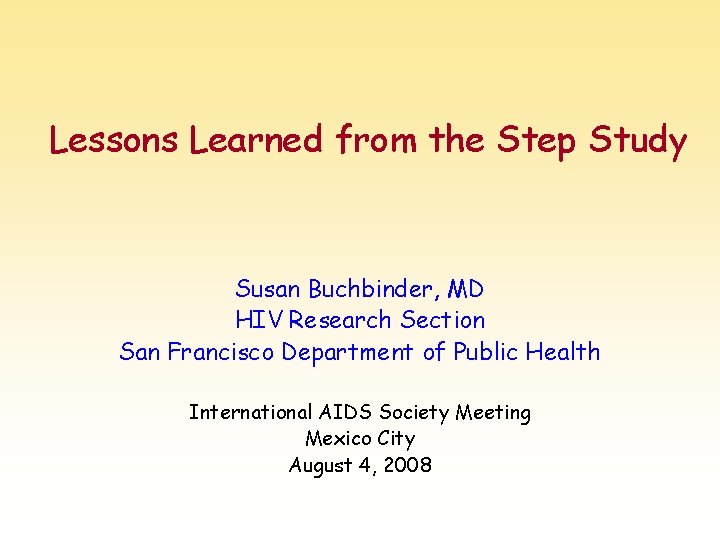 Lessons Learned from the Step Study

Susan Buchbinder, MD
HIV Research Section
San Francisco Department of Public Health

International AIDS Society Meeting
Mexico City
August 4, 2008